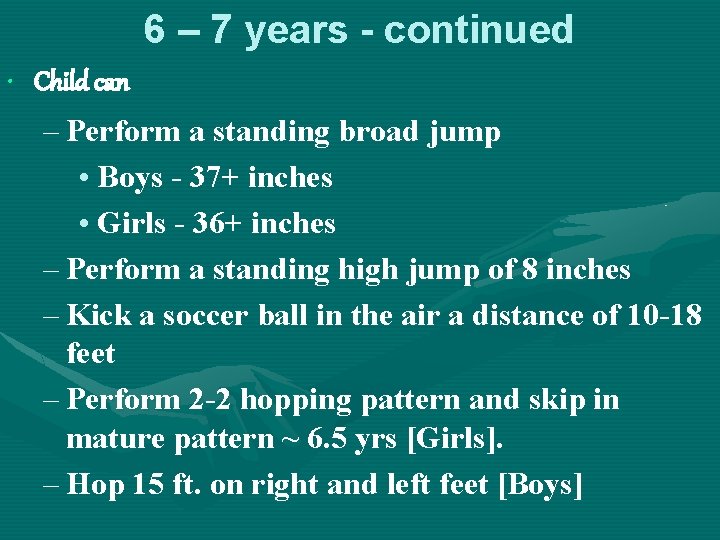 6 – 7 years - continued

• Child can

– Perform a standing broad jump

• Boys - 37+ inches

• Girls - 36+ inches

– Perform a standing high jump of 8 inches

– Kick a soccer ball in the air a distance of 10-18 feet

– Perform 2-2 hopping pattern and skip in mature pattern ~ 6.5 yrs [Girls].

– Hop 15 ft. on right and left feet [Boys]